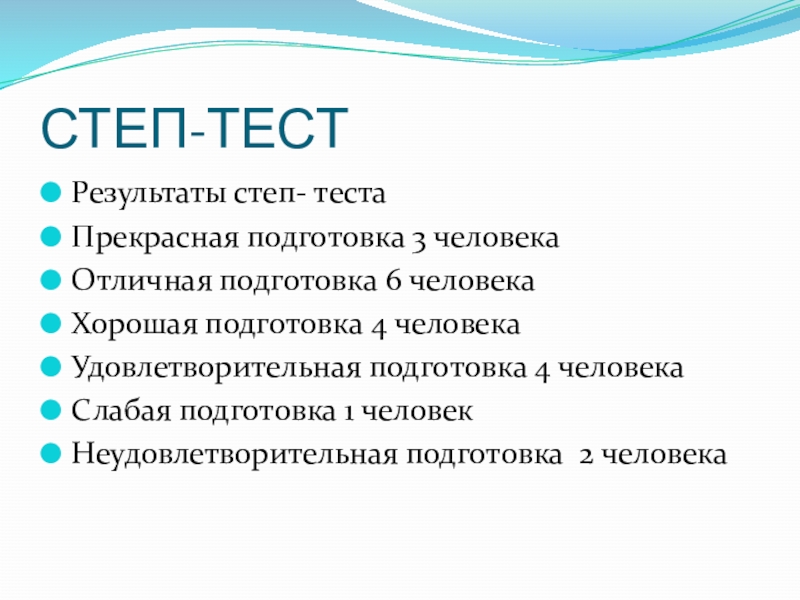 СТЕП-ТЕСТ

Результаты степ- теста

Прекрасная подготовка 3 человека

Отличная подготовка 6 человека

Хорошая подготовка 4 человека

Удовлетворительная подготовка 4 человека

Слабая подготовка 1 человек

Неудовлетворительная подготовка  2 человека